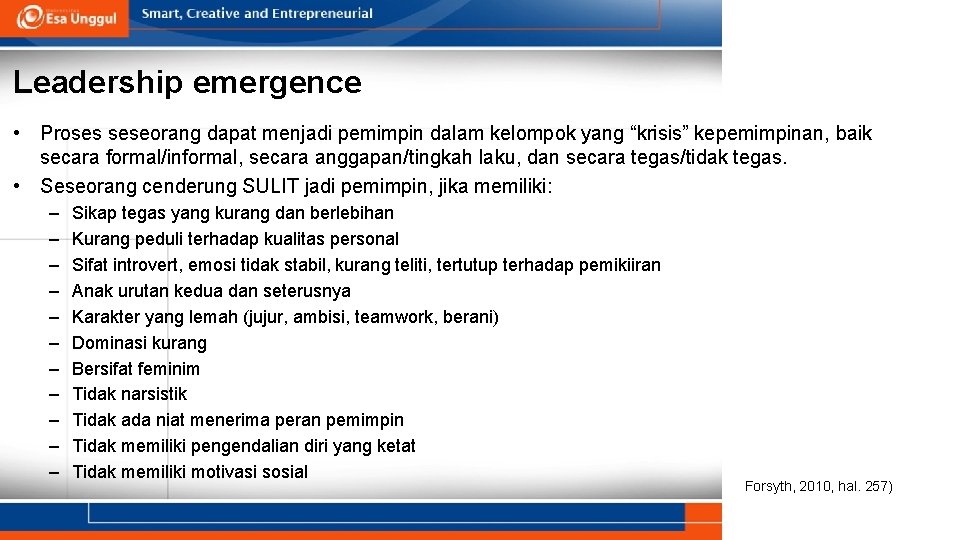 Esa Unggul Smart, Creative and Entrepreneurial

Leadership emergence

• Proses seseorang dapat menjadi pemimpin dalam kelompok yang “krisis” kepemimpinan, baik secara formal/informal, secara anggapan/tingkah laku, dan secara tegas/tidak tegas.
• Seseorang cenderung SULIT jadi pemimpin, jika memiliki:
– Sikap tegas yang kurang dan berlebihan
– Kurang peduli terhadap kualitas personal
– Sifat introvert, emosi tidak stabil, kurang teliti, tertutup terhadap pemikiiran
– Anak urutan kedua dan seterusnya
– Karakter yang lemah (jujur, ambisi, teamwork, berani)
– Dominasi kurang
– Bersifat feminim
– Tidak narsistik
– Tidak ada niat menerima peran pemimpin
– Tidak memiliki pengendalian diri yang ketat
– Tidak memiliki motivasi sosial

Forsyth, 2010, hal. 257)